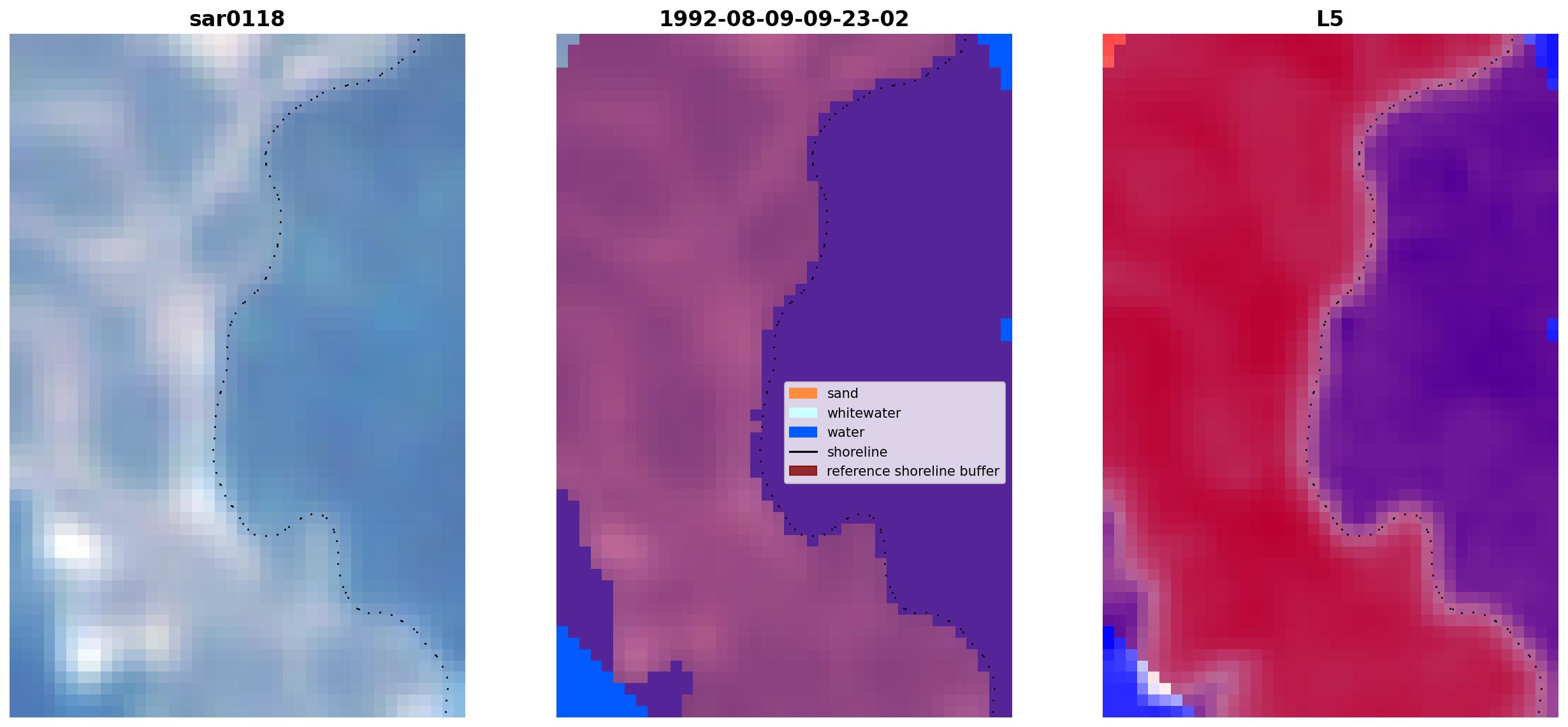 sar0118

1992-08-09-09-23-02

L5

sand
whitewater
water
shoreline
reference shoreline buffer